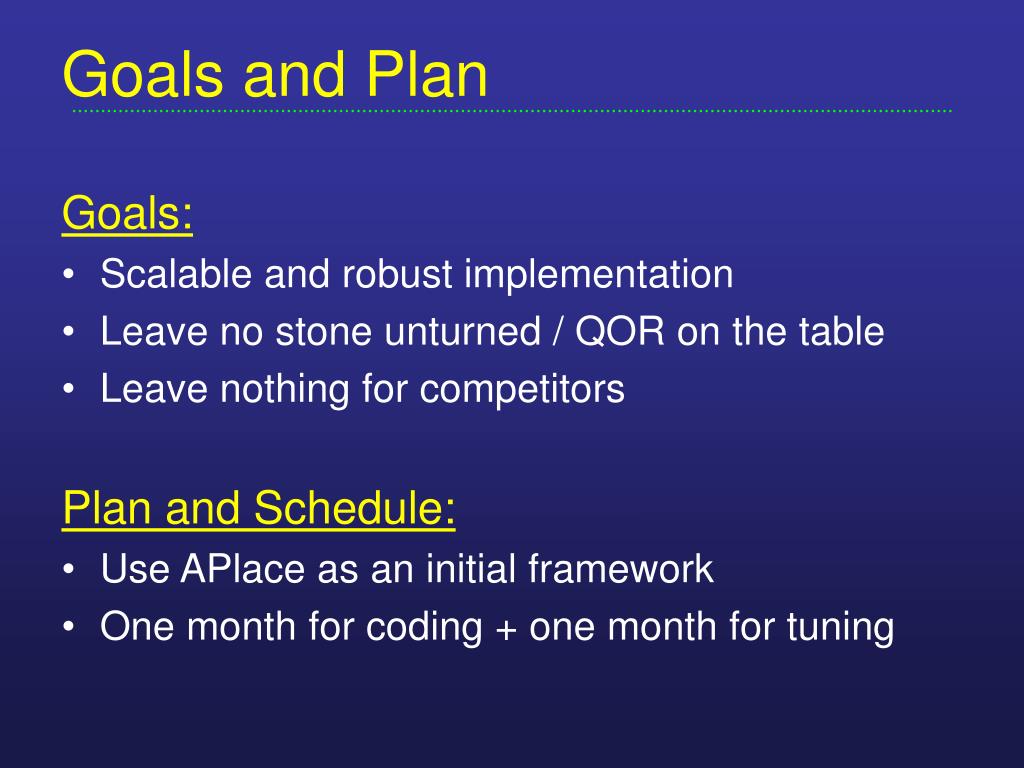 Goals and Plan

Goals:
• Scalable and robust implementation
• Leave no stone unturned / QOR on the table
• Leave nothing for competitors

Plan and Schedule:
• Use APlace as an initial framework
• One month for coding + one month for tuning